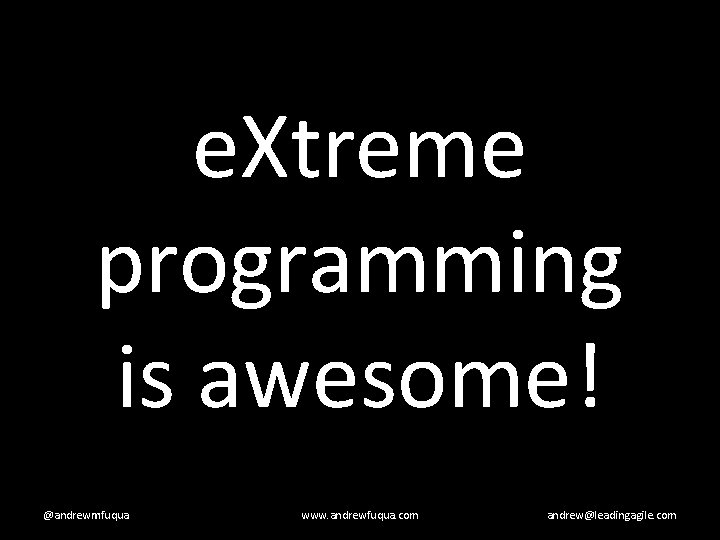 eXtreme programming is awesome!

@andrewmfuqua www.andrewfuqua.com andrew@leadingagile.com